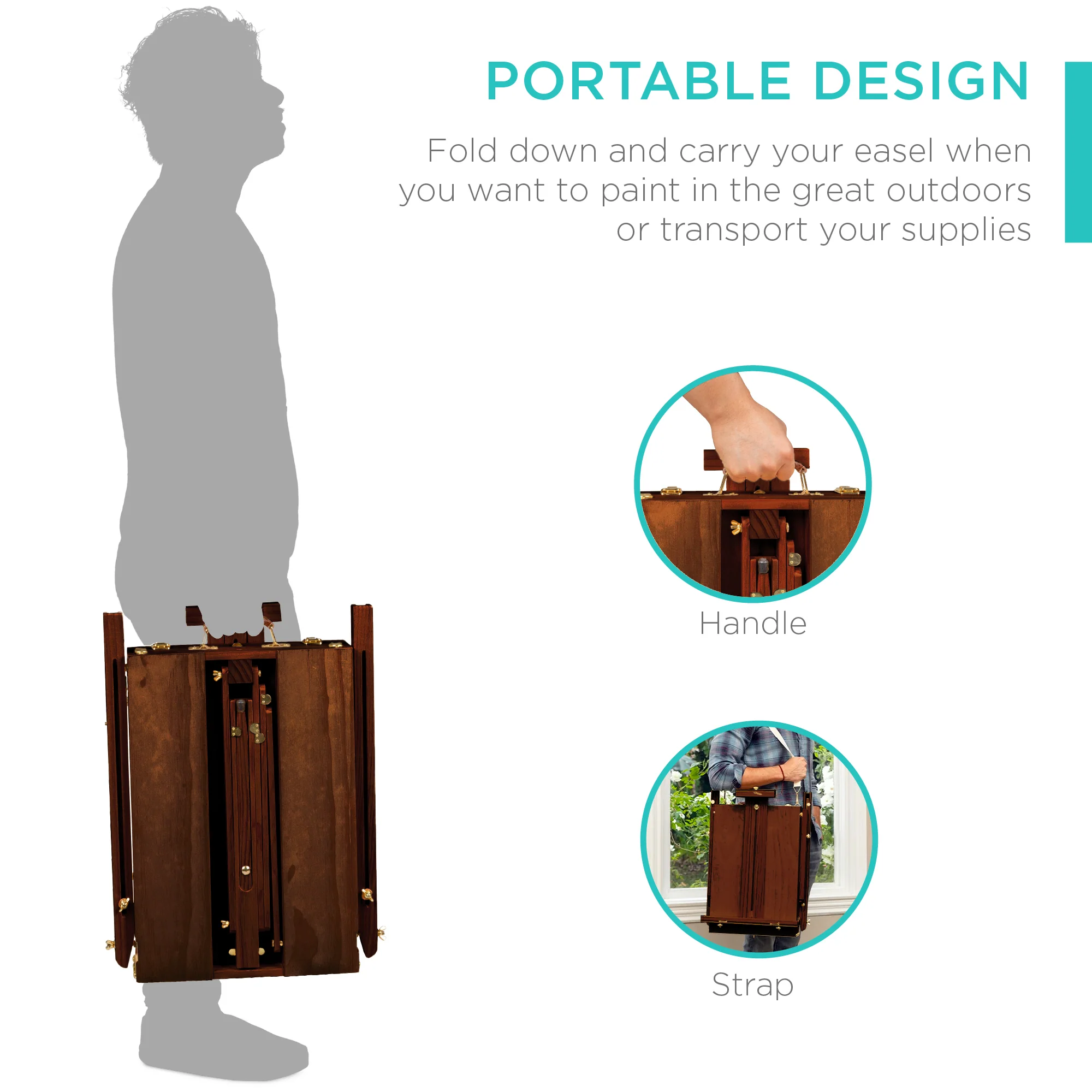 PORTABLE DESIGN

Fold down and carry your easel when you want to paint in the great outdoors or transport your supplies

Handle

Strap